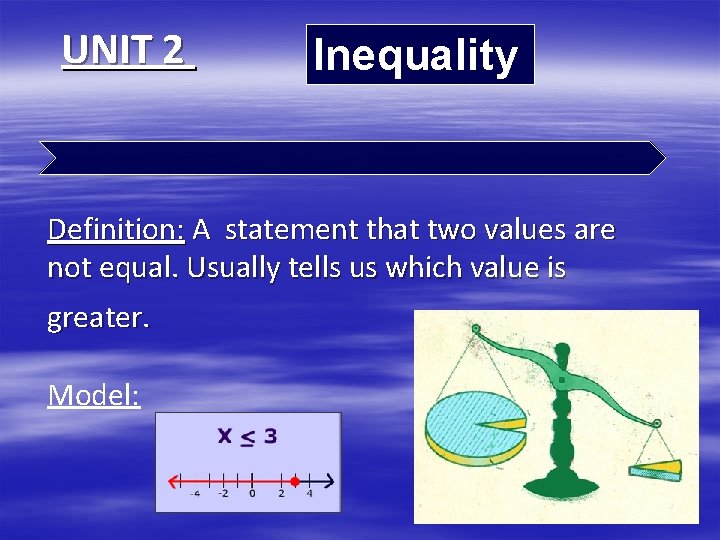 UNIT 2

Inequality

Definition: A statement that two values are not equal. Usually tells us which value is greater.

Model:

$X \leq 3$

-4 -2 0 2 4